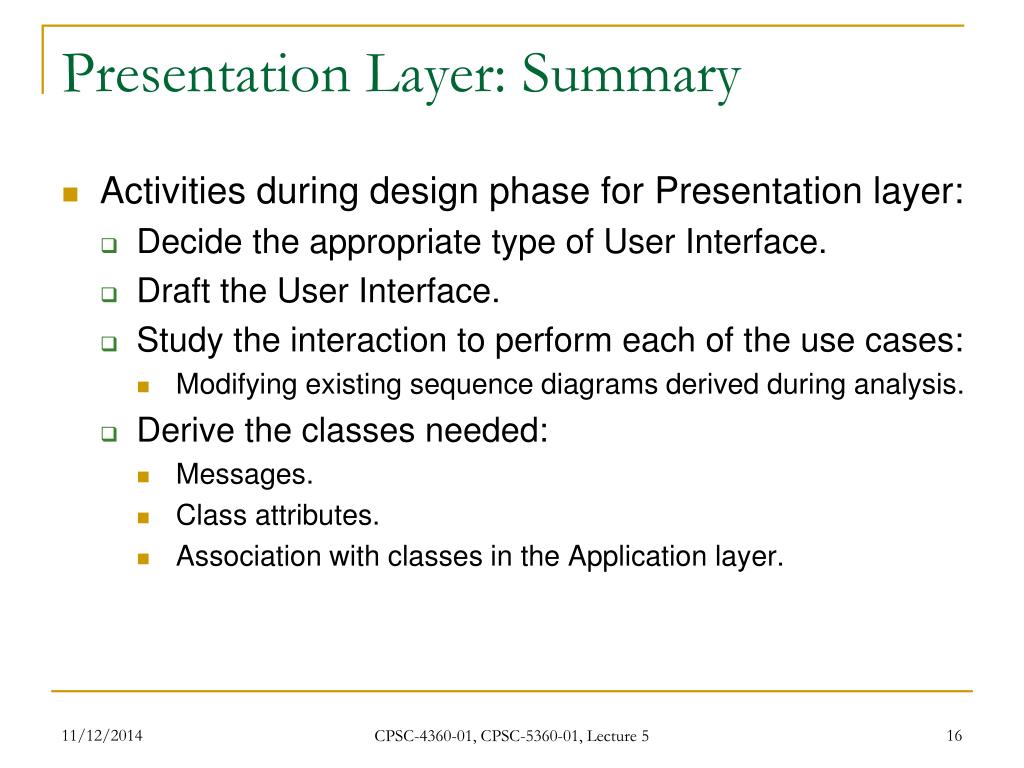 Presentation Layer: Summary

Activities during design phase for Presentation layer:

Decide the appropriate type of User Interface.

Draft the User Interface.

Study the interaction to perform each of the use cases:

Modifying existing sequence diagrams derived during analysis.

Derive the classes needed:

Messages.

Class attributes.

Association with classes in the Application layer.

11/12/2014

CPSC-4360-01, CPSC-5360-01, Lecture 5

16